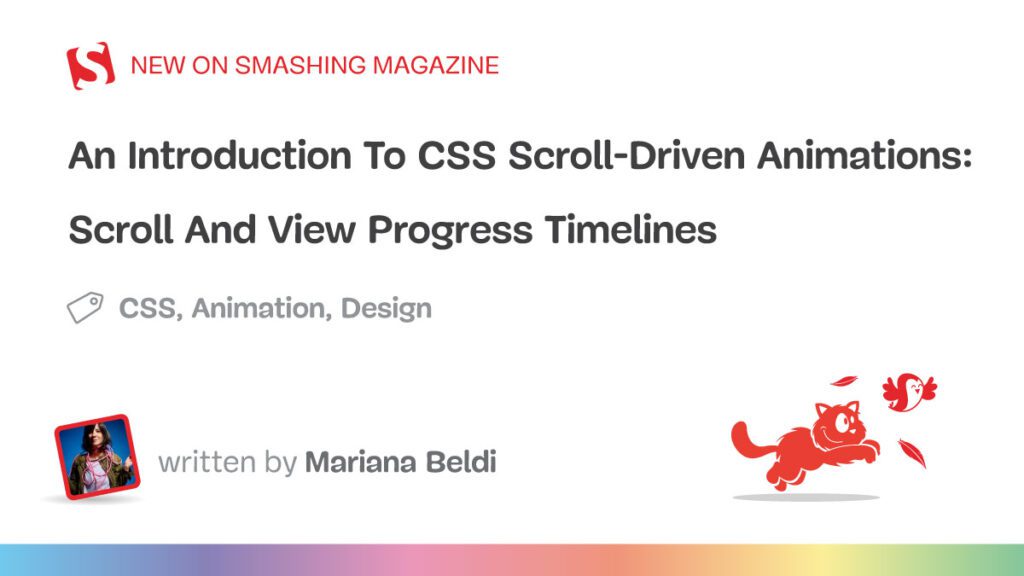 S NEW ON SMASHING MAGAZINE

An Introduction To CSS Scroll-Driven Animations: Scroll And View Progress Timelines

CSS, Animation, Design

written by Mariana Beldi